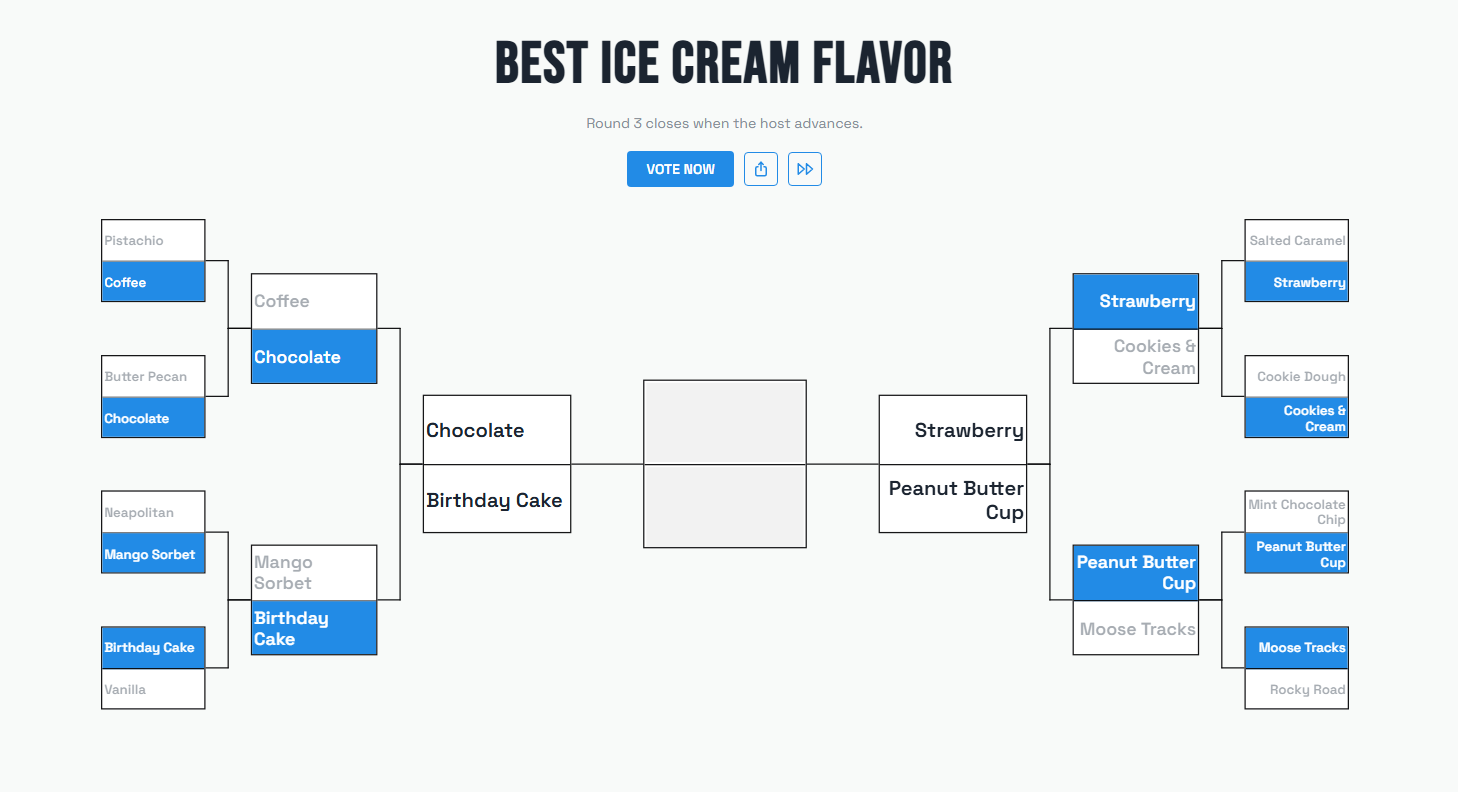 BEST ICE CREAM FLAVOR

Round 3 closes when the host advances.

VOTE NOW

Pistachio
Coffee

Butter Pecan
Chocolate

Neapolitan
Mango Sorbet

Birthday Cake
Vanilla

Coffee
Chocolate

Mango Sorbet
Birthday Cake

Chocolate
Birthday Cake

Strawberry
Peanut Butter Cup

Strawberry
Cookies & Cream

Peanut Butter Cup
Moose Tracks

Salted Caramel
Strawberry

Cookie Dough
Cookies & Cream

Mint Chocolate Chip
Peanut Butter Cup

Moose Tracks
Rocky Road